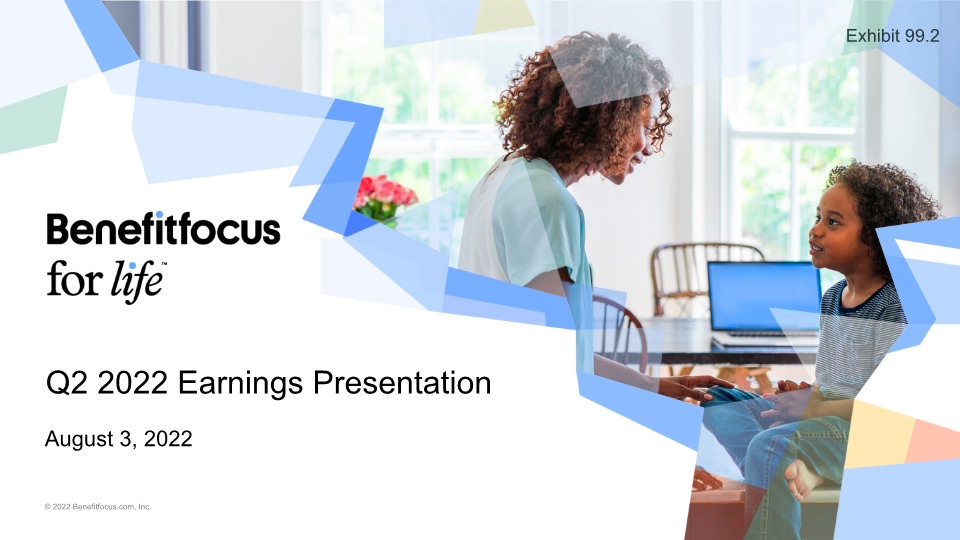 Exhibit 99.2

Benefitfocus
for life™

Q2 2022 Earnings Presentation

August 3, 2022

© 2022 Benefitfocus.com, Inc.